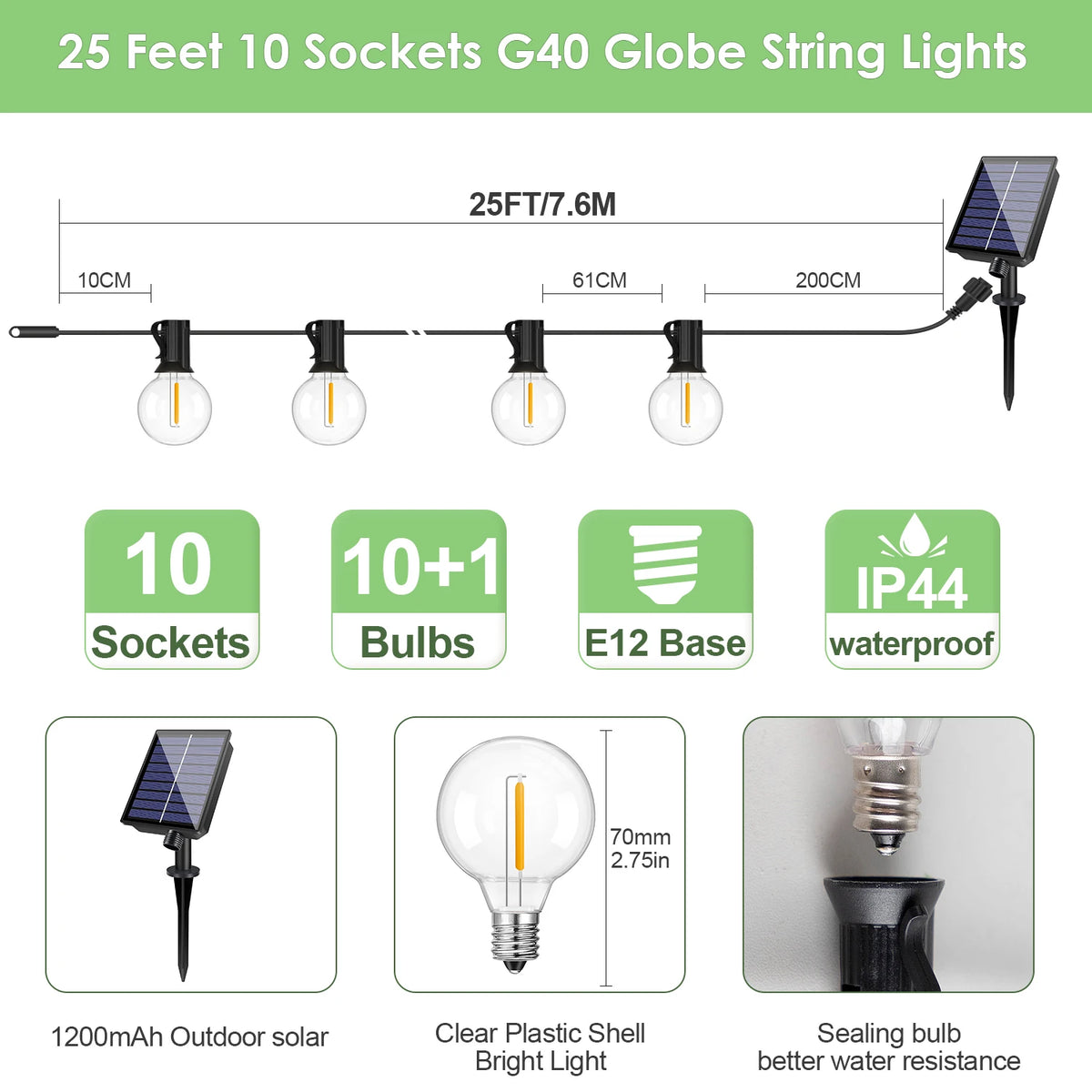 25 Feet 10 Sockets G40 Globe String Lights

25FT/7.6M

10CM

61CM

200CM

10
Sockets

10+1
Bulbs

E12 Base

IP44
waterproof

70mm
2.75in

1200mAh Outdoor solar

Clear Plastic Shell
Bright Light

Sealing bulb
better water resistance